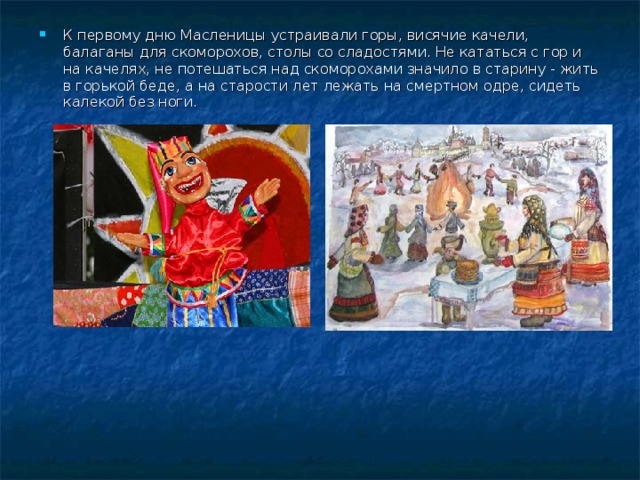 К первому дню Масленицы устраивали горы, висячие качели, балаганы для скоморохов, столы со сладостями. Не кататься с гор и на качелях, не потешаться над скоморохами значило в старину - жить в горькой беде, а на старости лет лежать на смертном одре, сидеть калекой без ноги.